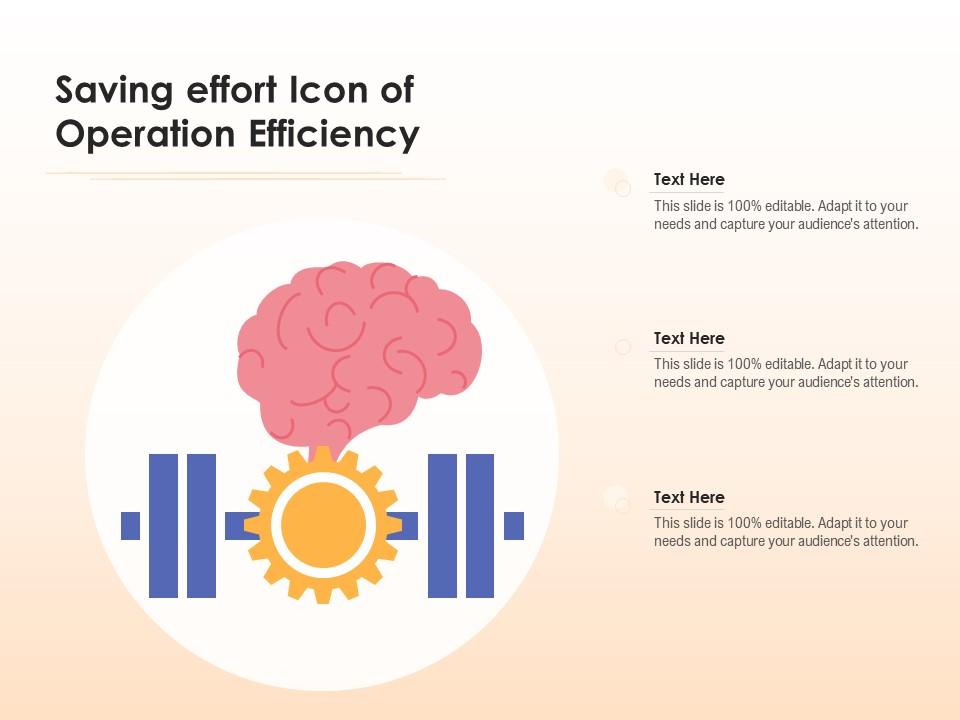 Saving effort Icon of Operation Efficiency

Text Here

This slide is 100% editable. Adapt it to your needs and capture your audience's attention.

Text Here

This slide is 100% editable. Adapt it to your needs and capture your audience's attention.

Text Here

This slide is 100% editable. Adapt it to your needs and capture your audience's attention.